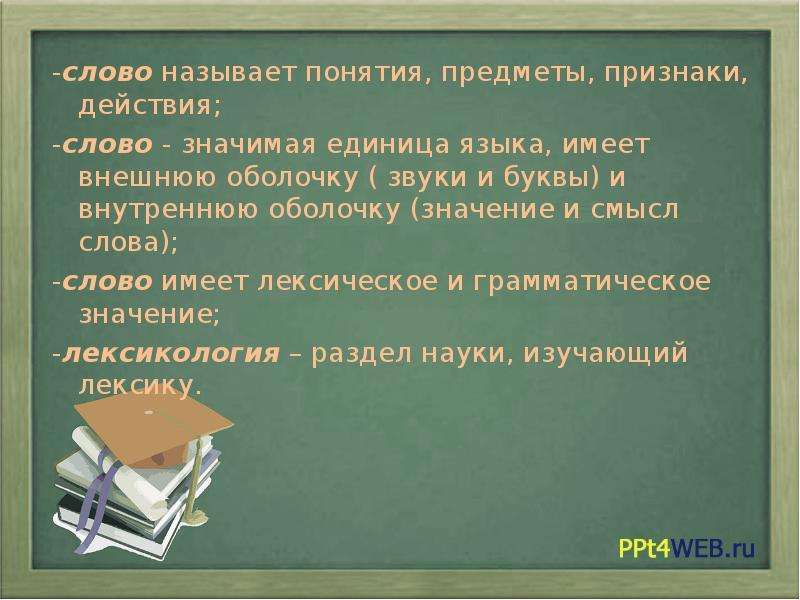 -слово называет понятия, предметы, признаки, действия;

-слово - значимая единица языка, имеет внешнюю оболочку ( звуки и буквы) и внутреннюю оболочку (значение и смысл слова);

-слово имеет лексическое и грамматическое значение;

-лексикология – раздел науки, изучающий лексику.

PPt4WEB.ru